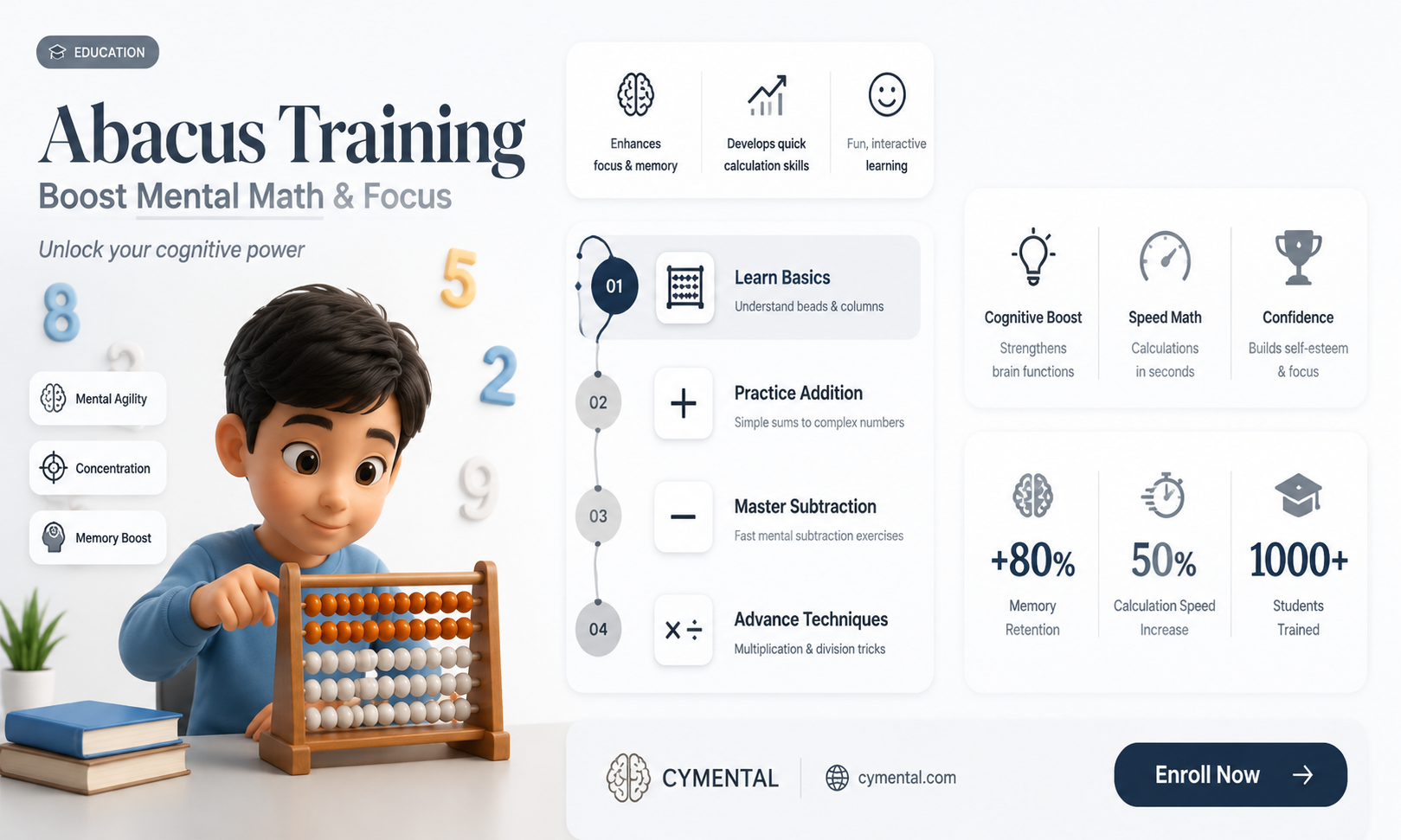 EDUCATION

Abacus Training

Boost Mental Math & Focus

Unlock your cognitive power

8 5 2 9

Mental Agility

Concentration

Memory Boost

Enhances focus & memory

Develops quick calculation skills

Fun, interactive learning

01 Learn Basics
Understand beads & columns

02 Practice Addition
Simple sums to complex numbers

03 Master Subtraction
Fast mental subtraction exercises

04 Advance Techniques
Multiplication & division tricks

Cognitive Boost
Strengthens brain functions

Speed Math
Calculations in seconds

Confidence
Builds self-esteem & focus

+80%
Memory Retention

50%
Calculation Speed Increase

1000+
Students Trained

CYMENTAL

cymental.com

Enroll Now